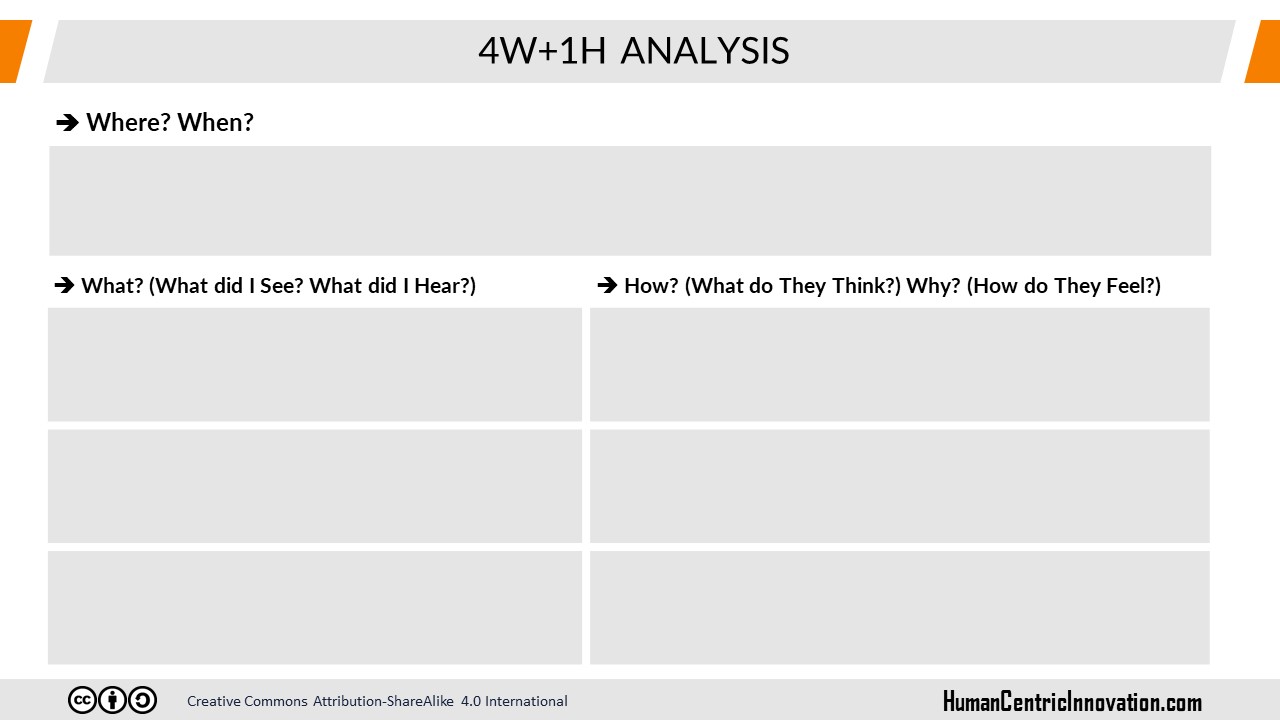 4W+1H ANALYSIS

➔ Where? When?

➔ What? (What did I See? What did I Hear?)

➔ How? (What do They Think?) Why? (How do They Feel?)

Creative Commons Attribution-ShareAlike 4.0 International

HumanCentricInnovation.com